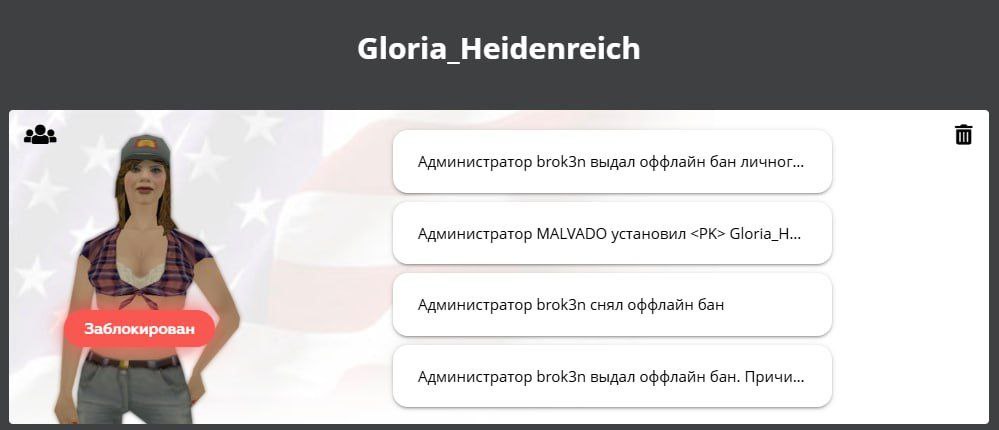 Gloria_Heidenreich

Заблокирован

Администратор brok3n выдал оффлайн бан личног...

Администратор MALVADO установил <PK> Gloria_H...

Администратор brok3n снял оффлайн бан

Администратор brok3n выдал оффлайн бан. Причи...